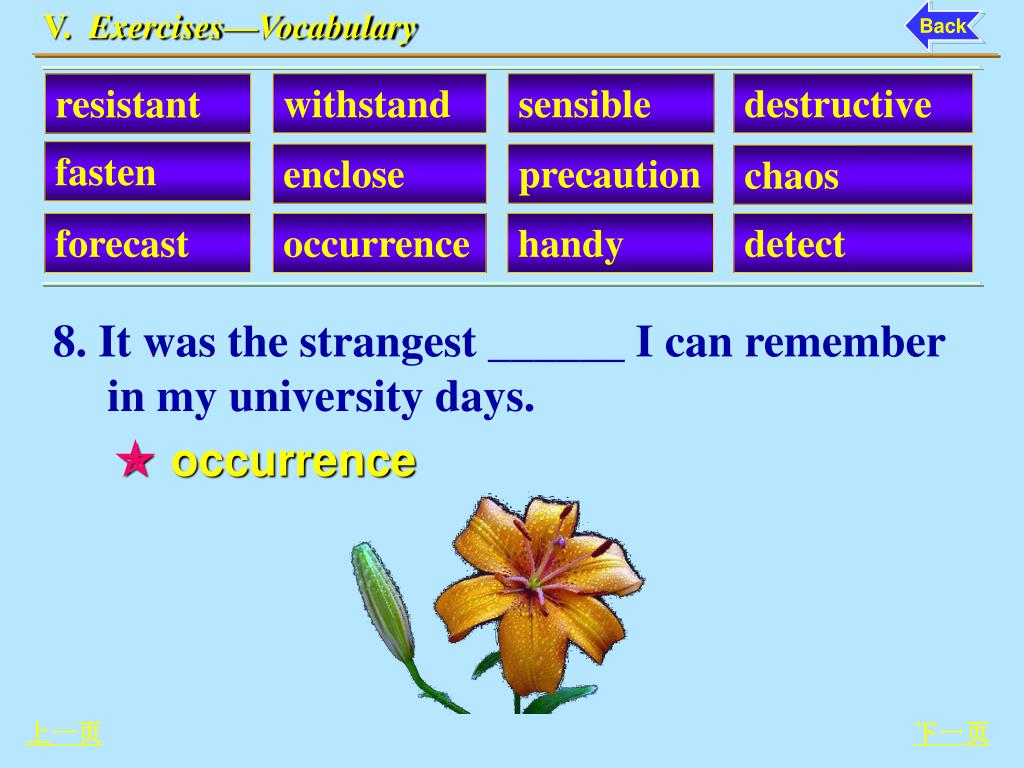 V. Exercises—Vocabulary

Back

| resistant | withstand | sensible | destructive |
|---|---|---|---|
| fasten | enclose | precaution | chaos |
| forecast | occurrence | handy | detect |

8. It was the strangest ______ I can remember in my university days.

★ occurrence

上一页

下一页